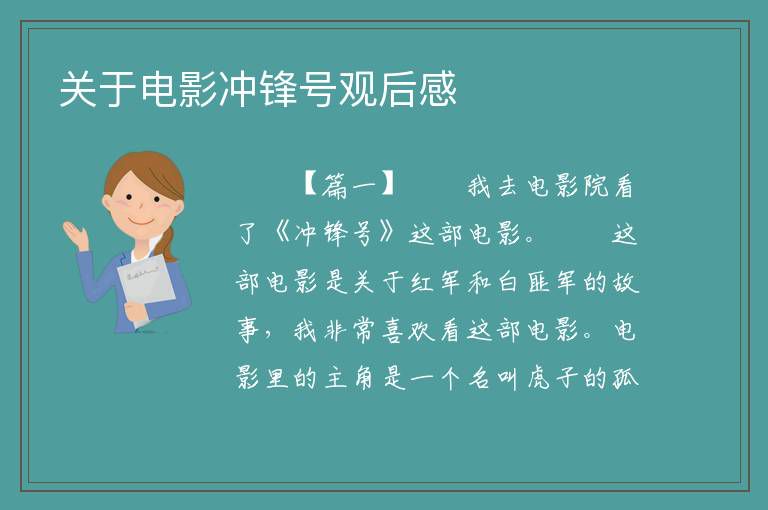 关于电影冲锋号观后感

【篇一】　我去电影院看了《冲锋号》这部电影。　这部电影是关于红军和白匪军的故事，我非常喜欢看这部电影。电影里的主角是一个名叫虎子的孤